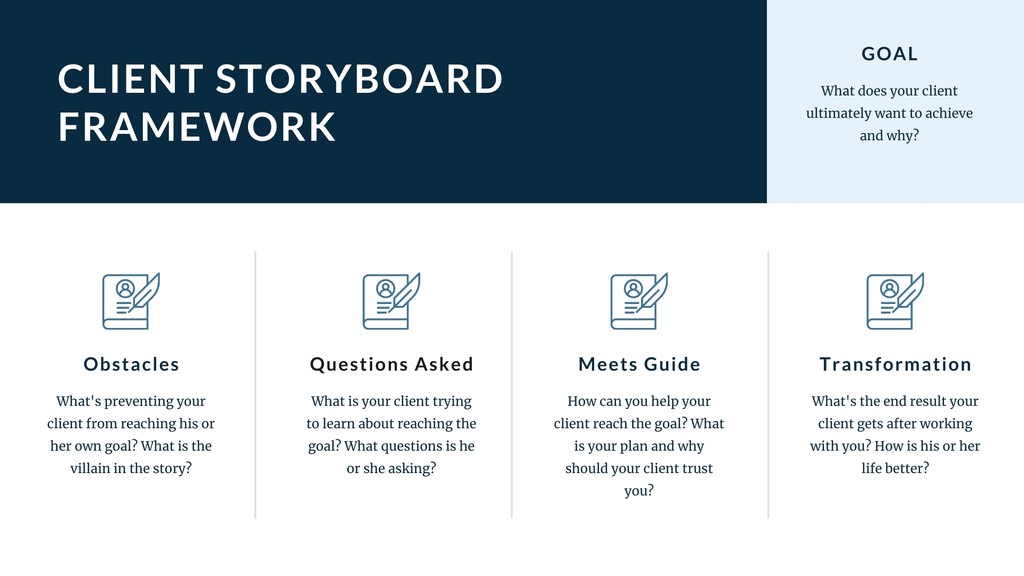 CLIENT STORYBOARD FRAMEWORK

GOAL

What does your client ultimately want to achieve and why?

Obstacles

What's preventing your client from reaching his or her own goal? What is the villain in the story?

Questions Asked

What is your client trying to learn about reaching the goal? What questions is he or she asking?

Meets Guide

How can you help your client reach the goal? What is your plan and why should your client trust you?

Transformation

What's the end result your client gets after working with you? How is his or her life better?